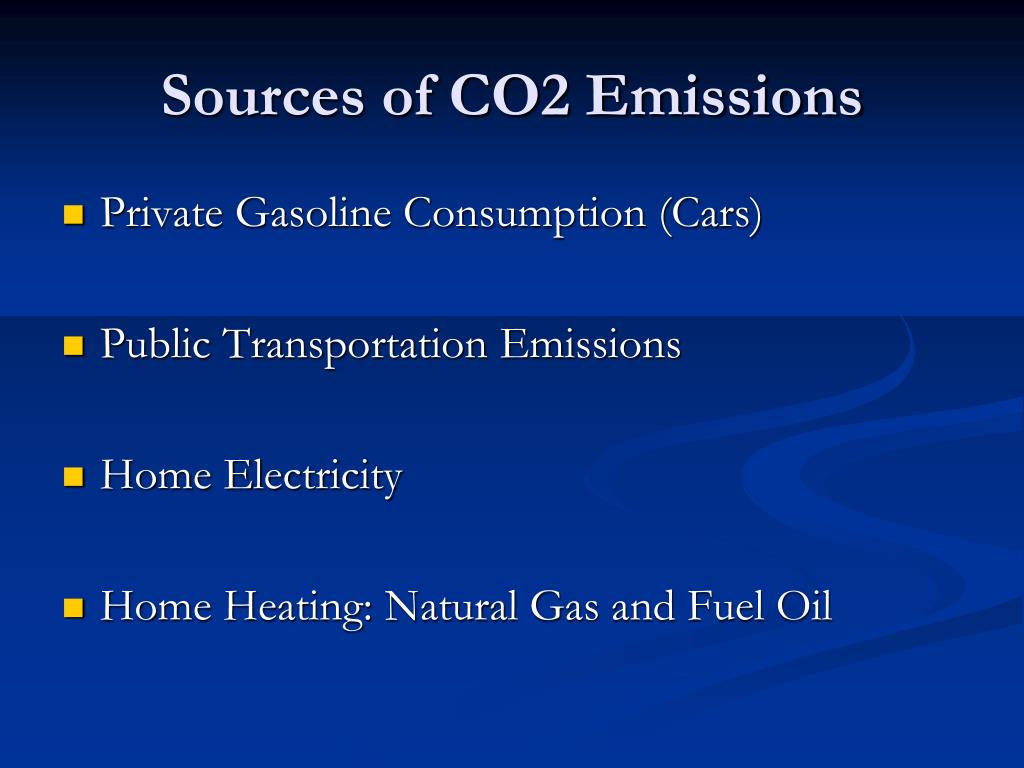 Sources of CO2 Emissions

- Private Gasoline Consumption (Cars)

- Public Transportation Emissions

- Home Electricity

- Home Heating: Natural Gas and Fuel Oil